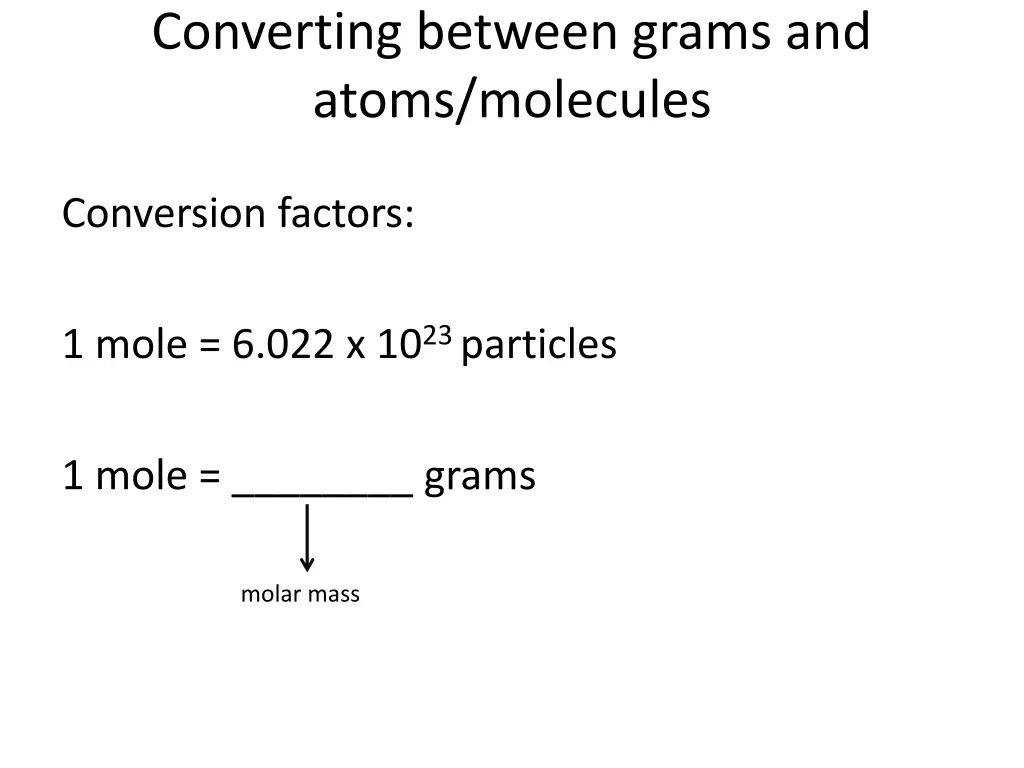 Converting between grams and atoms/molecules

Conversion factors:

1 mole = 6.022 x $10^{23}$ particles

1 mole = ________ grams

molar mass